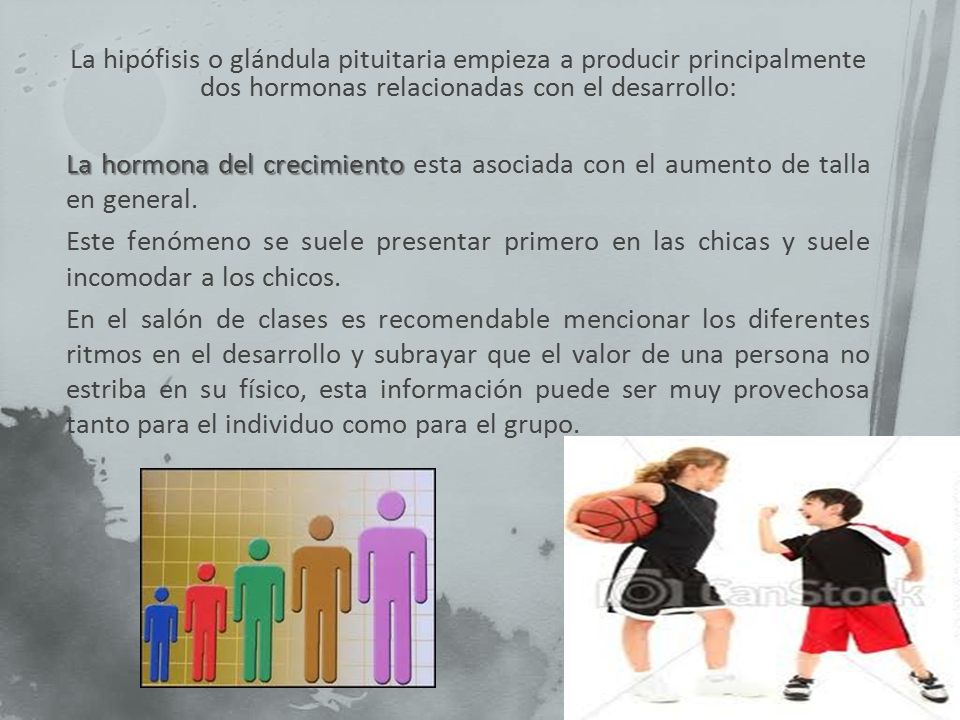 La hipófisis o glándula pituitaria empieza a producir principalmente dos hormonas relacionadas con el desarrollo:

La hormona del crecimiento esta asociada con el aumento de talla en general.

Este fenómeno se suele presentar primero en las chicas y suele incomodar a los chicos.

En el salón de clases es recomendable mencionar los diferentes ritmos en el desarrollo y subrayar que el valor de una persona no estriba en su físico, esta información puede ser muy provechosa tanto para el individuo como para el grupo.

CanStock